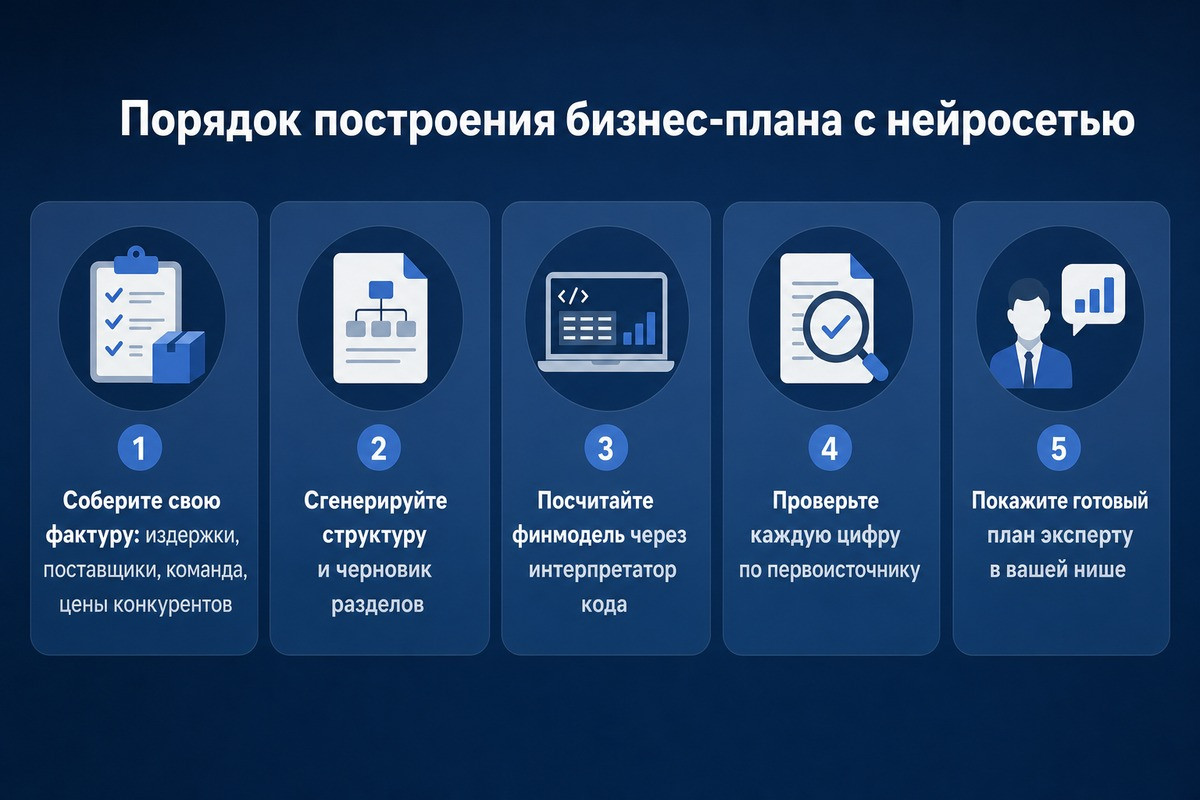 Порядок построения бизнес-плана с нейросетью

</>

1

Соберите свою фактуру: издержки, поставщики, команда, цены конкурентов

2

Сгенерируйте структуру и черновик разделов

3

Посчитайте финмодель через интерпретатор кода

4

Проверьте каждую цифру по первоисточнику

5

Покажите готовый план эксперту в вашей нише